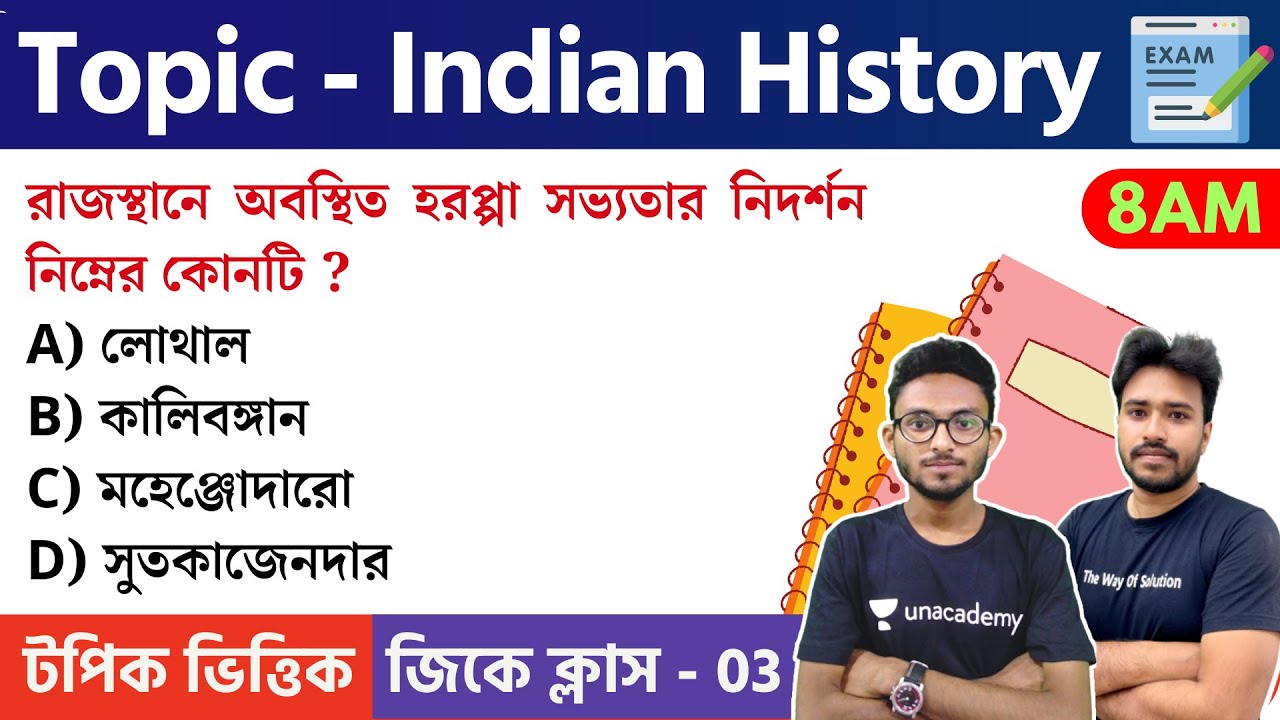 Topic - Indian History

EXAM

রাজস্থানে অবস্থিত হরপ্পা সভ্যতার নিদর্শন নিম্নের কোনটি ?

8AM

A) লোথাল
B) কালিবঙ্গান
C) মহেঞ্জোদারো
D) সুতকাজেনদার

unacademy

The Way Of Solution

টপিক ভিত্তিক জিকে ক্লাস - 03